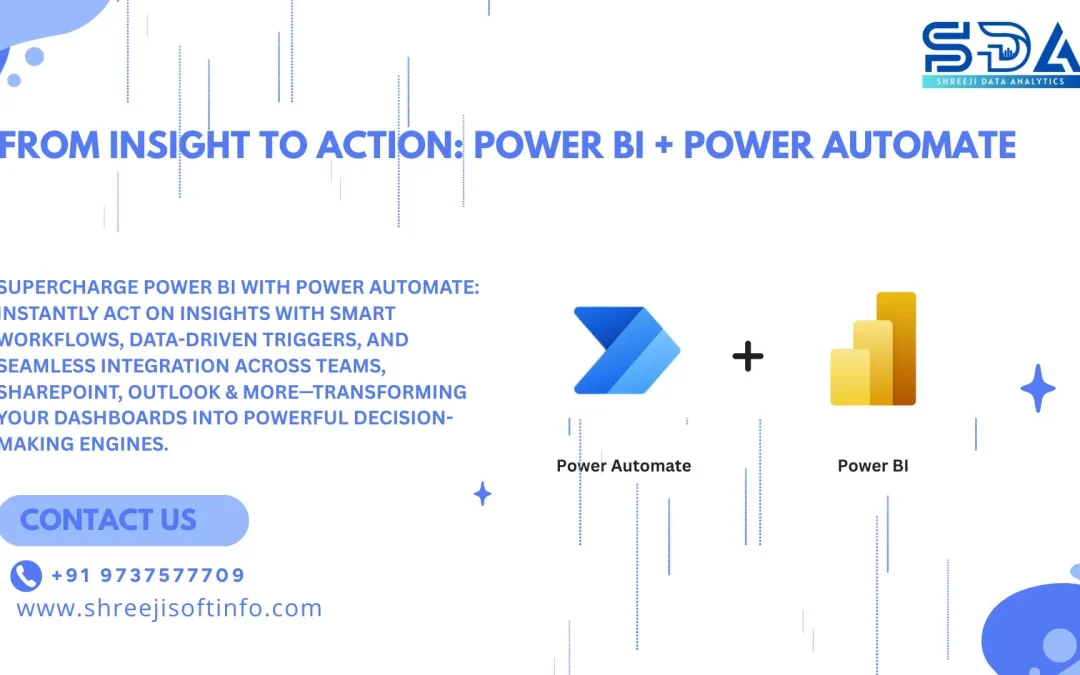 SDA
SHREEJI DATA ANALYTICS

FROM INSIGHT TO ACTION: POWER BI + POWER AUTOMATE

SUPERCHARGE POWER BI WITH POWER AUTOMATE: INSTANTLY ACT ON INSIGHTS WITH SMART WORKFLOWS, DATA-DRIVEN TRIGGERS, AND SEAMLESS INTEGRATION ACROSS TEAMS, SHAREPOINT, OUTLOOK & MORE—TRANSFORMING YOUR DASHBOARDS INTO POWERFUL DECISION-MAKING ENGINES.

+

Power Automate

Power BI

CONTACT US

+91 9737577709

www.shreejisoftinfo.com